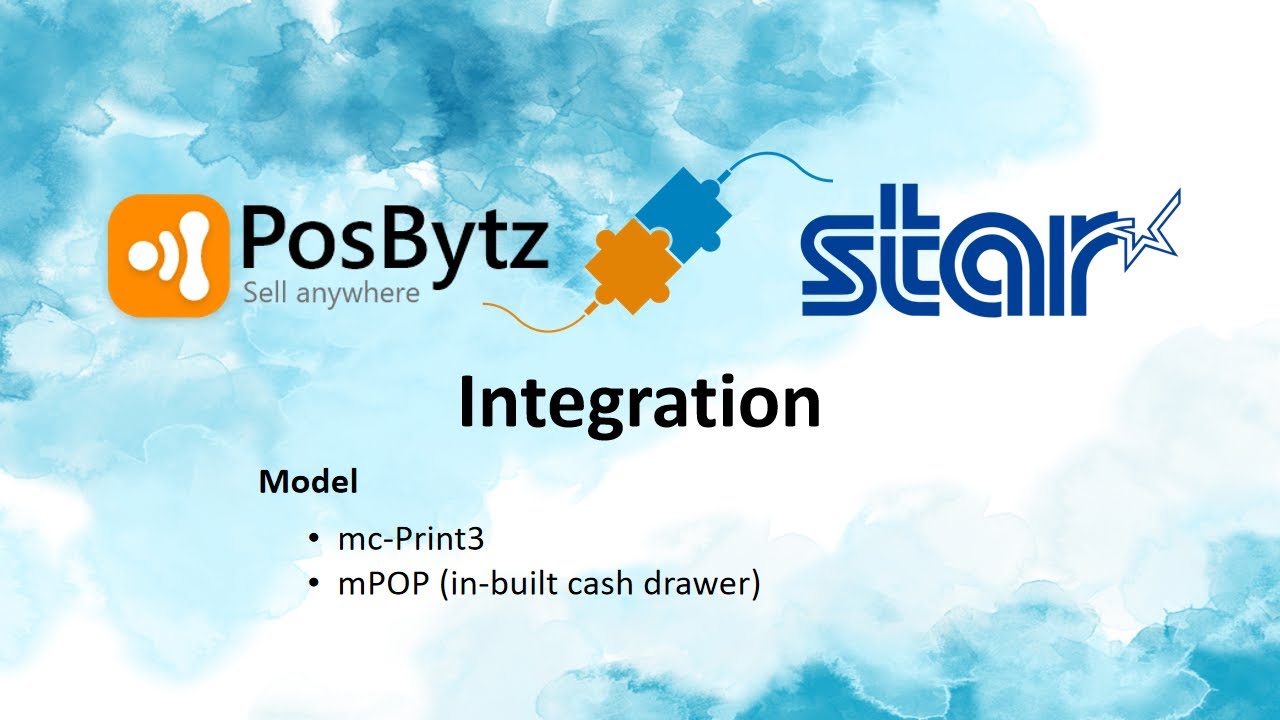 PosBytz
Sell anywhere

star

Integration

Model

• mc-Print3
• mPOP (in-built cash drawer)